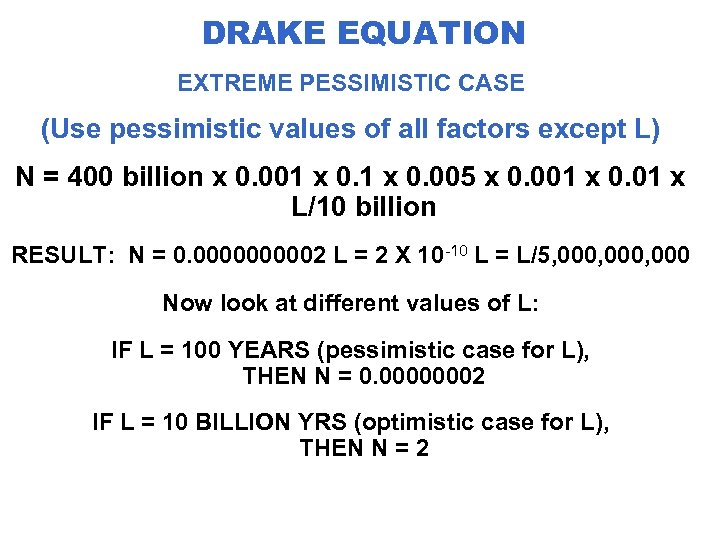 DRAKE EQUATION

EXTREME PESSIMISTIC CASE

(Use pessimistic values of all factors except L)

N = 400 billion x 0.001 x 0.1 x 0.005 x 0.001 x 0.01 x L/10 billion

RESULT: N = 0.0000000002 L = 2 X $10^{-10}$ L = L/5,000,000,000

Now look at different values of L:

IF L = 100 YEARS (pessimistic case for L), THEN N = 0.00000002

IF L = 10 BILLION YRS (optimistic case for L), THEN N = 2